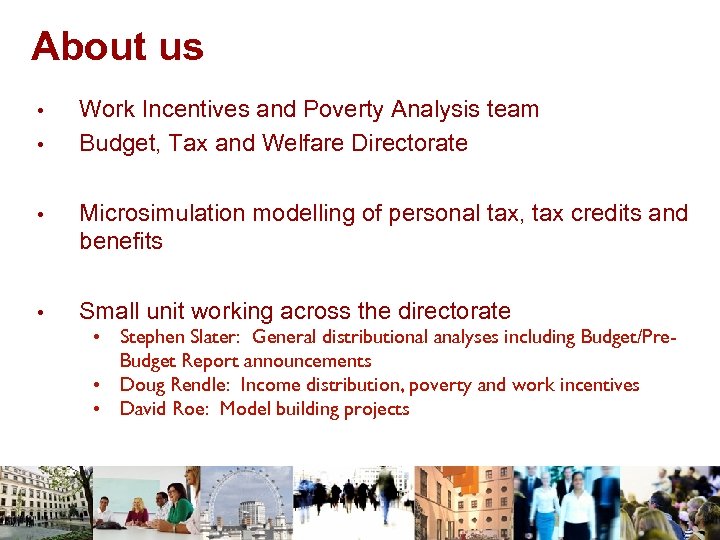 About us

• Work Incentives and Poverty Analysis team
• Budget, Tax and Welfare Directorate

• Microsimulation modelling of personal tax, tax credits and benefits

• Small unit working across the directorate
  • Stephen Slater: General distributional analyses including Budget/Pre-Budget Report announcements
  • Doug Rendle: Income distribution, poverty and work incentives
  • David Roe: Model building projects